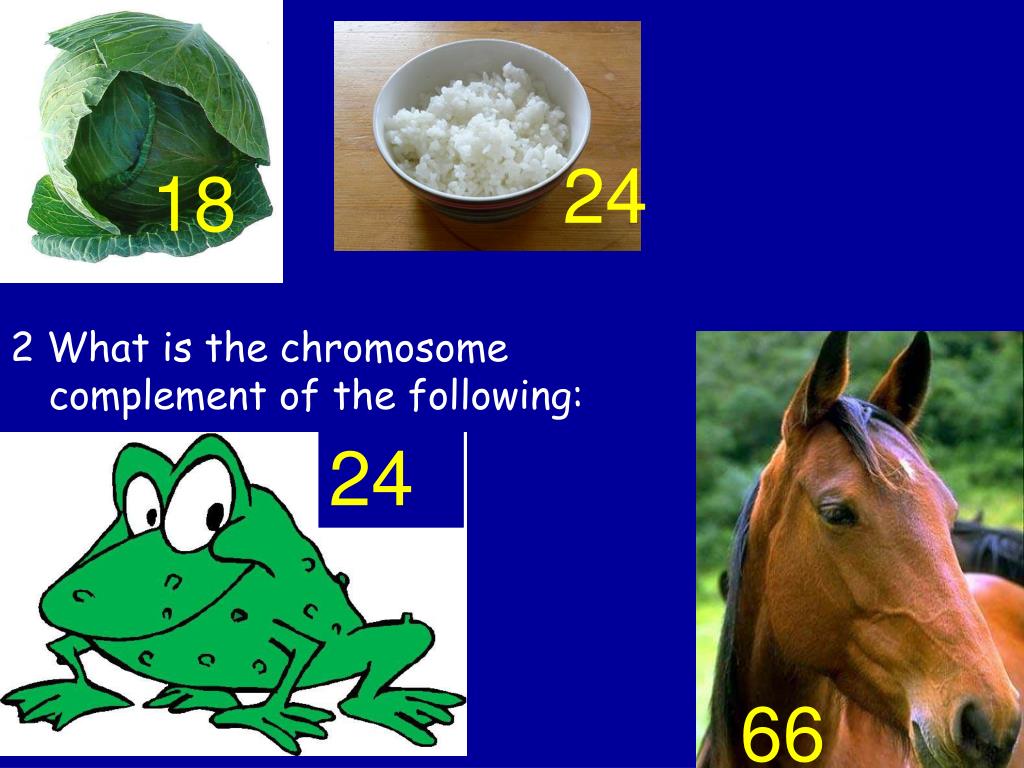 18

24

2 What is the chromosome complement of the following:

24

66